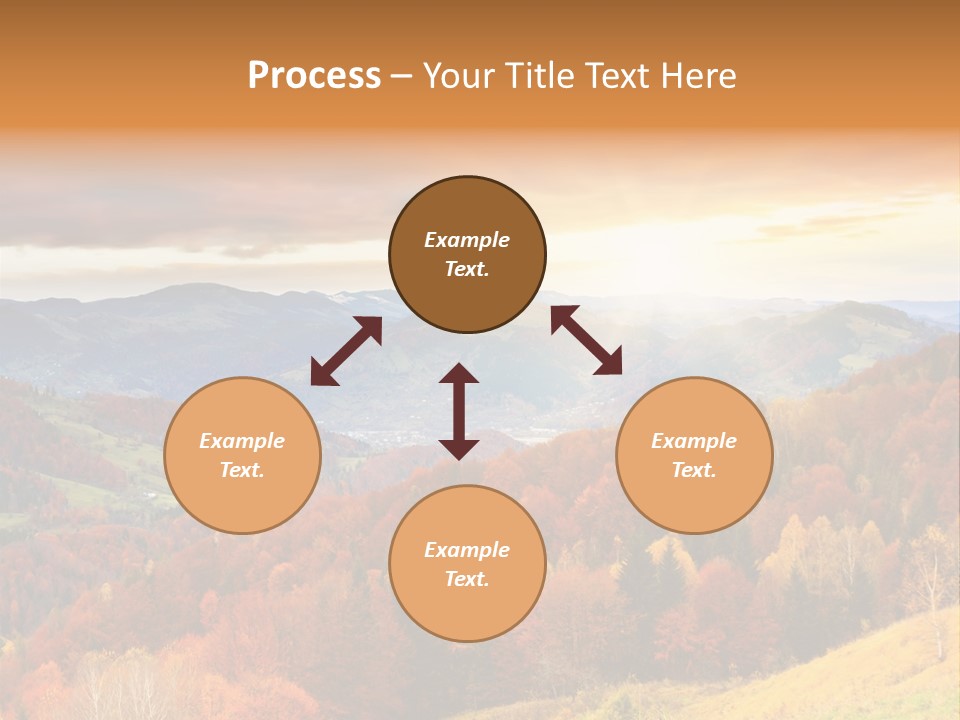 Process – Your Title Text Here

Example Text.

Example Text.

Example Text.

Example Text.